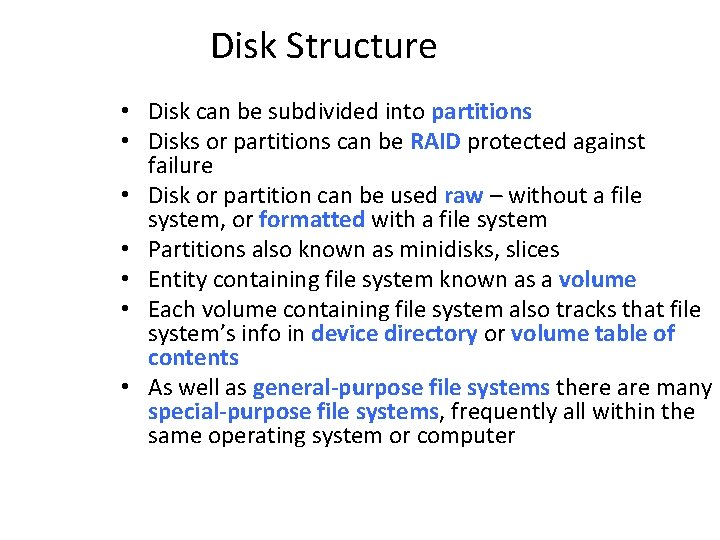 Disk Structure

• Disk can be subdivided into partitions
• Disks or partitions can be RAID protected against failure
• Disk or partition can be used raw – without a file system, or formatted with a file system
• Partitions also known as minidisks, slices
• Entity containing file system known as a volume
• Each volume containing file system also tracks that file system's info in device directory or volume table of contents
• As well as general-purpose file systems there are many special-purpose file systems, frequently all within the same operating system or computer